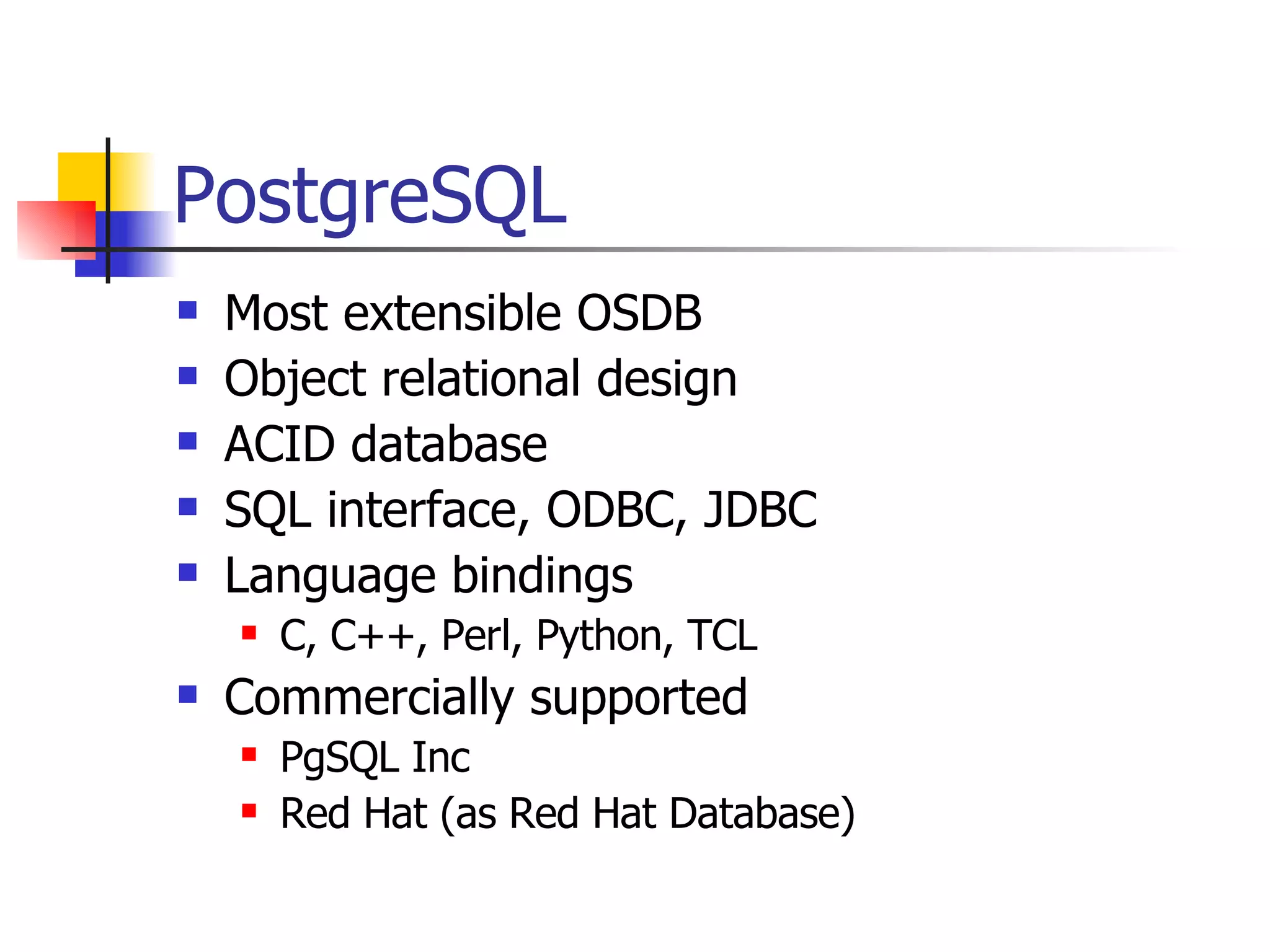 PostgreSQL

- Most extensible OSDB
- Object relational design
- ACID database
- SQL interface, ODBC, JDBC
- Language bindings
  - C, C++, Perl, Python, TCL
- Commercially supported
  - PgSQL Inc
  - Red Hat (as Red Hat Database)